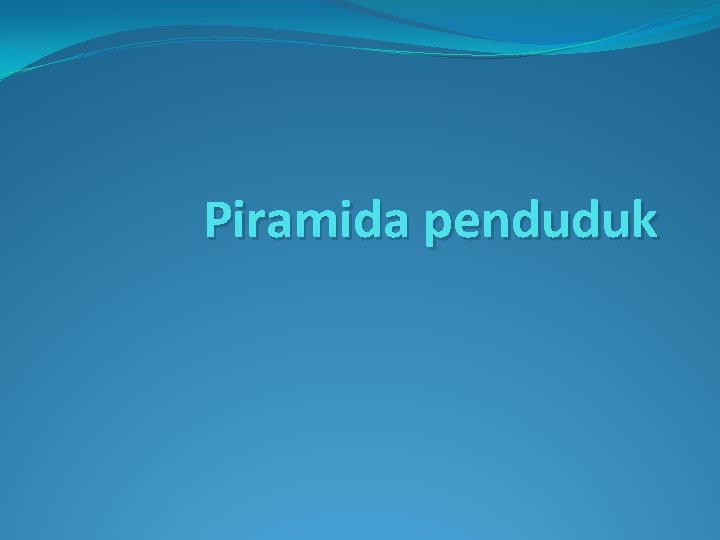 Piramida penduduk